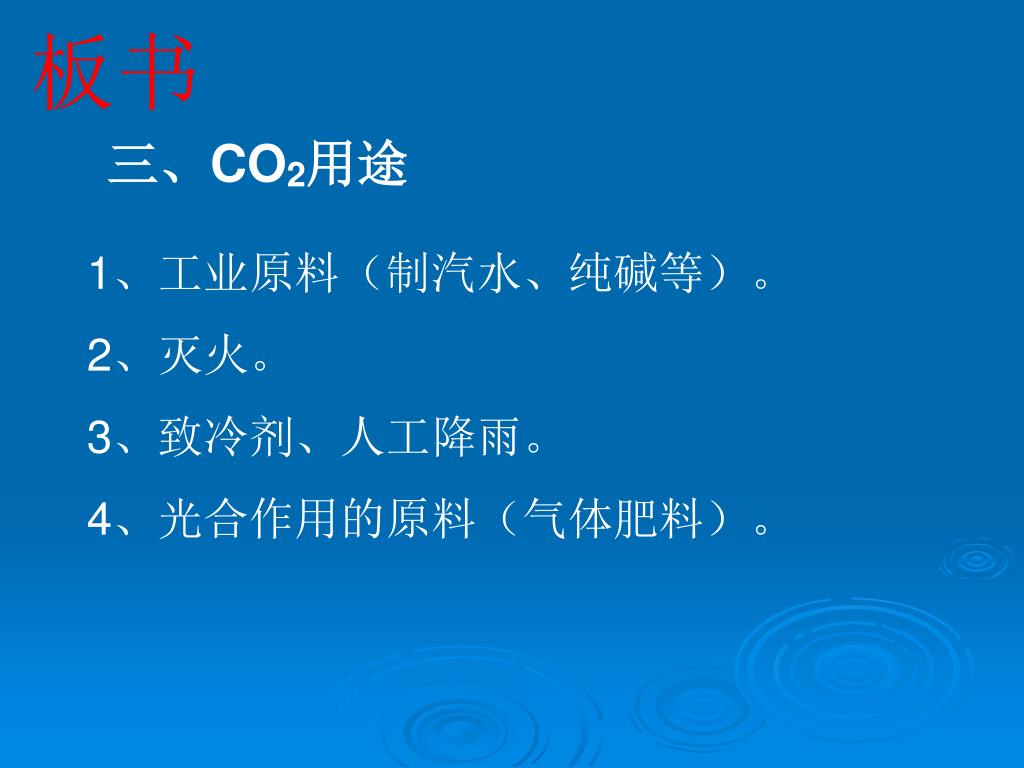 板书

三、$CO_2$用途

1、工业原料（制汽水、纯碱等）。

2、灭火。

3、致冷剂、人工降雨。

4、光合作用的原料（气体肥料）。